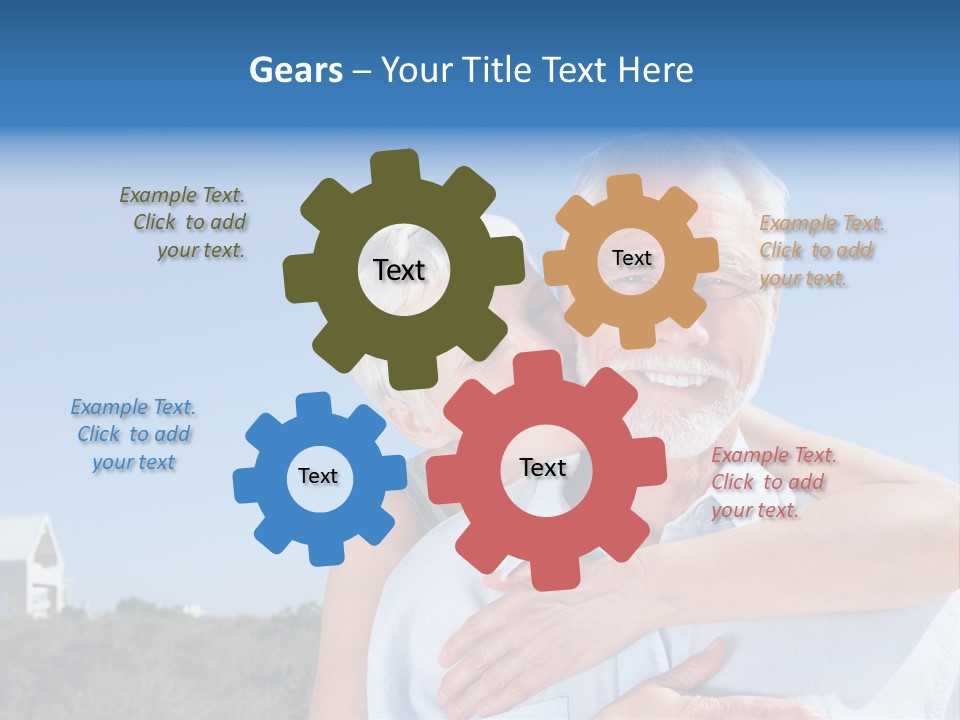 Gears – Your Title Text Here

Example Text. Click to add your text.

Text

Text

Example Text. Click to add your text.

Example Text. Click to add your text

Text

Text

Example Text. Click to add your text.